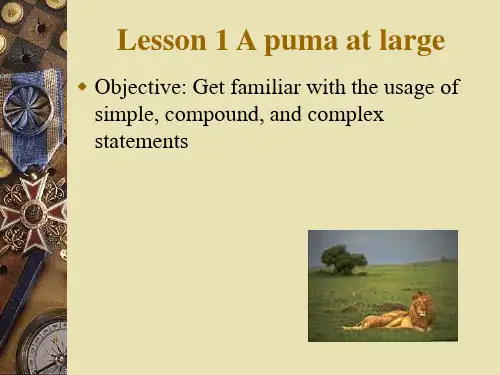 Lesson 1 A puma at large

Objective: Get familiar with the usage of simple, compound, and complex statements